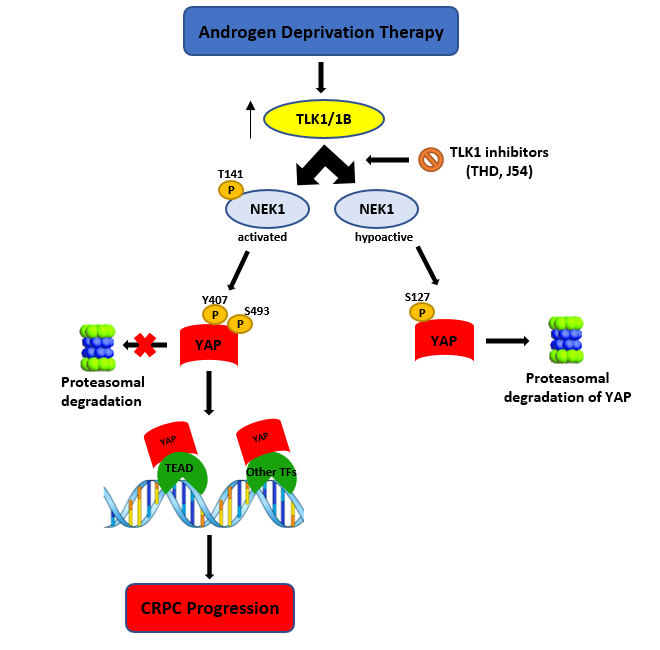 Androgen Deprivation Therapy

TLK1/1B

TLK1 inhibitors (THD, J54)

T141

P

NEK1

activated

NEK1

hypoactive

Y407

P

S493

P

YAP

Proteasomal degradation

S127

P

YAP

Proteasomal degradation of YAP

YAP

TEAD

YAP

Other TFs

CRPC Progression